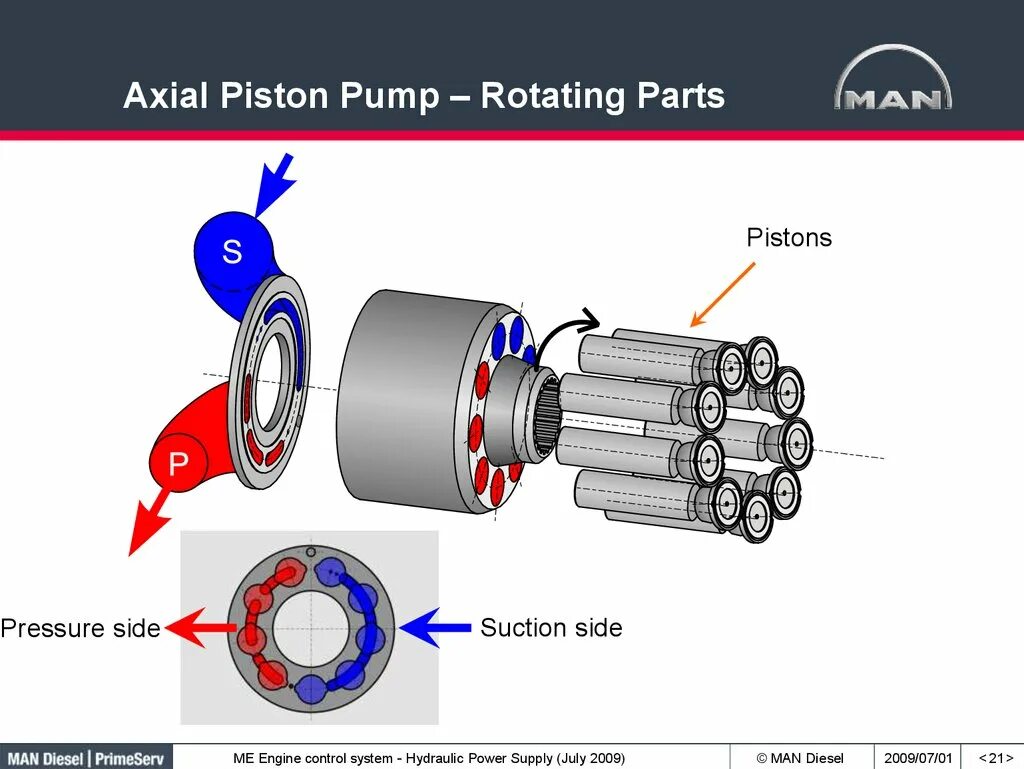 Axial Piston Pump – Rotating Parts

MAN

S

P

Pistons

Pressure side

Suction side

MAN Diesel | PrimeServ

ME Engine control system - Hydraulic Power Supply (July 2009)

© MAN Diesel

2009/07/01

< 21 >